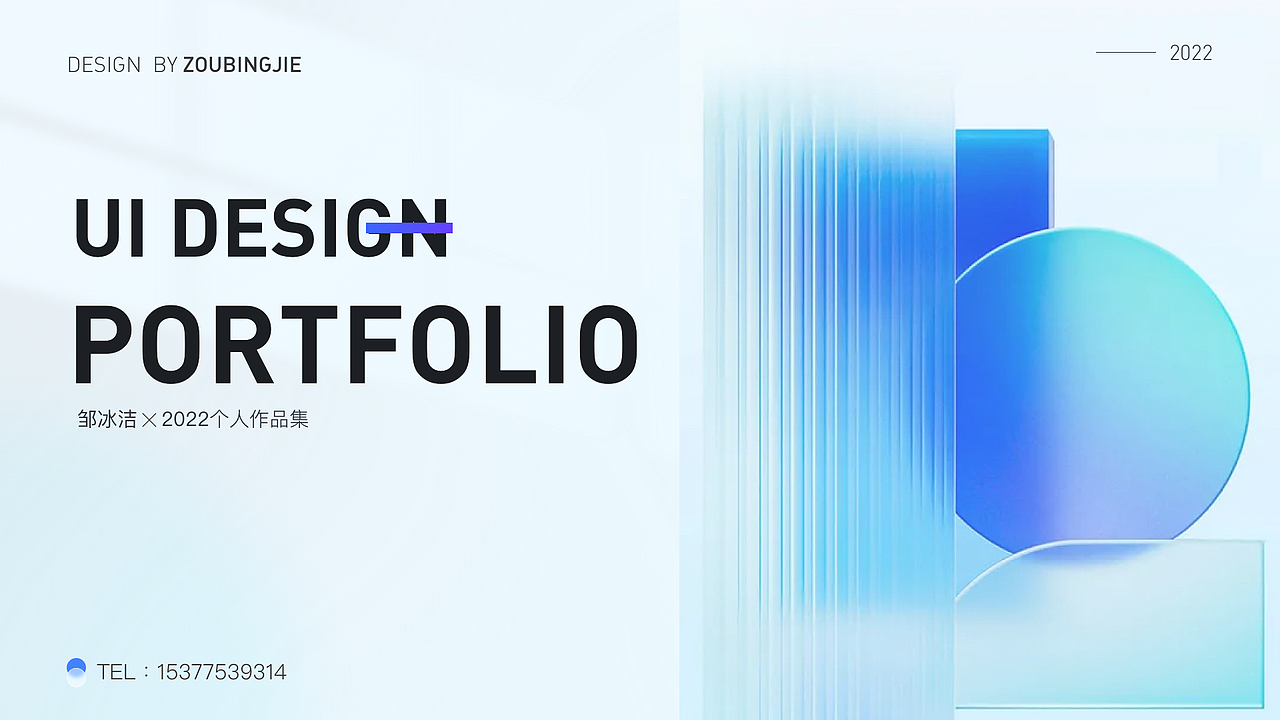 DESIGN BY ZOUBINGJIE

2022

UI DESIGN

PORTFOLIO

邹冰洁 × 2022个人作品集

TEL：15377539314